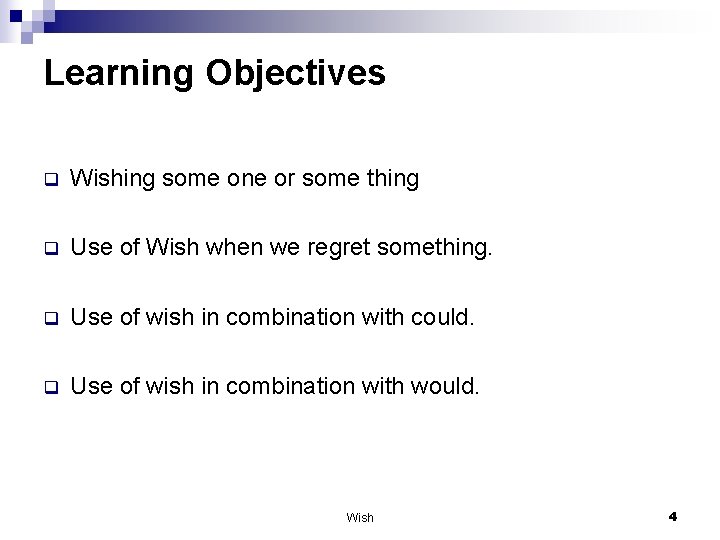 Learning Objectives

Wishing some one or some thing

Use of Wish when we regret something.

Use of wish in combination with could.

Use of wish in combination with would.

Wish

4